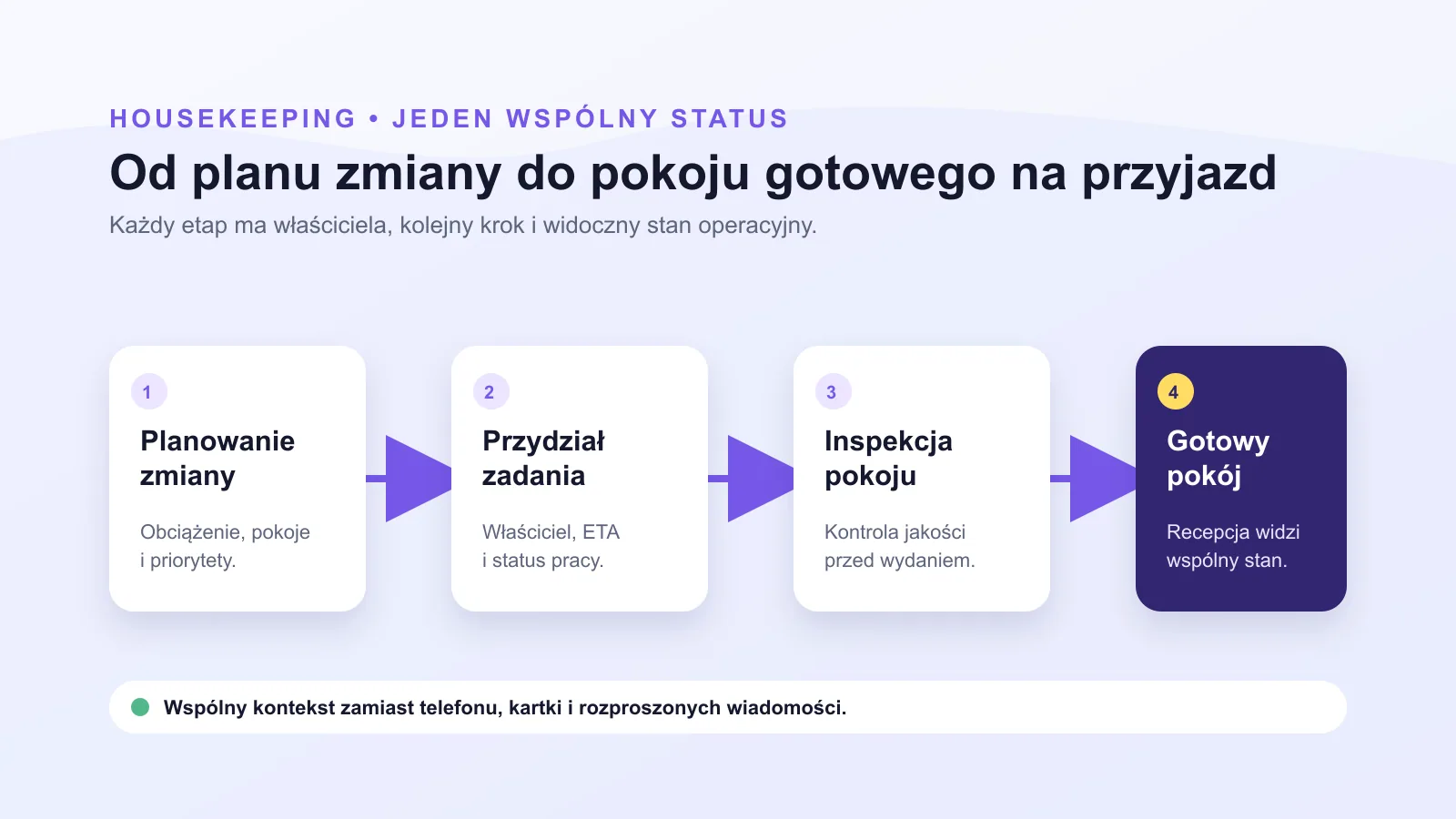 HOUSEKEEPING • JEDEN WSPÓLNY STATUS

Od planu zmiany do pokoju gotowego na przyjazd

Każdy etap ma właściciela, kolejny krok i widoczny stan operacyjny.

1

Planowanie zmiany

Obciążenie, pokoje i priorytety.

2

Przydział zadania

Właściciel, ETA i status pracy.

3

Inspekcja pokoju

Kontrola jakości przed wydaniem.

4

Gotowy pokój

Recepcja widzi wspólny stan.

Wspólny kontekst zamiast telefonu, kartki i rozproszonych wiadomości.